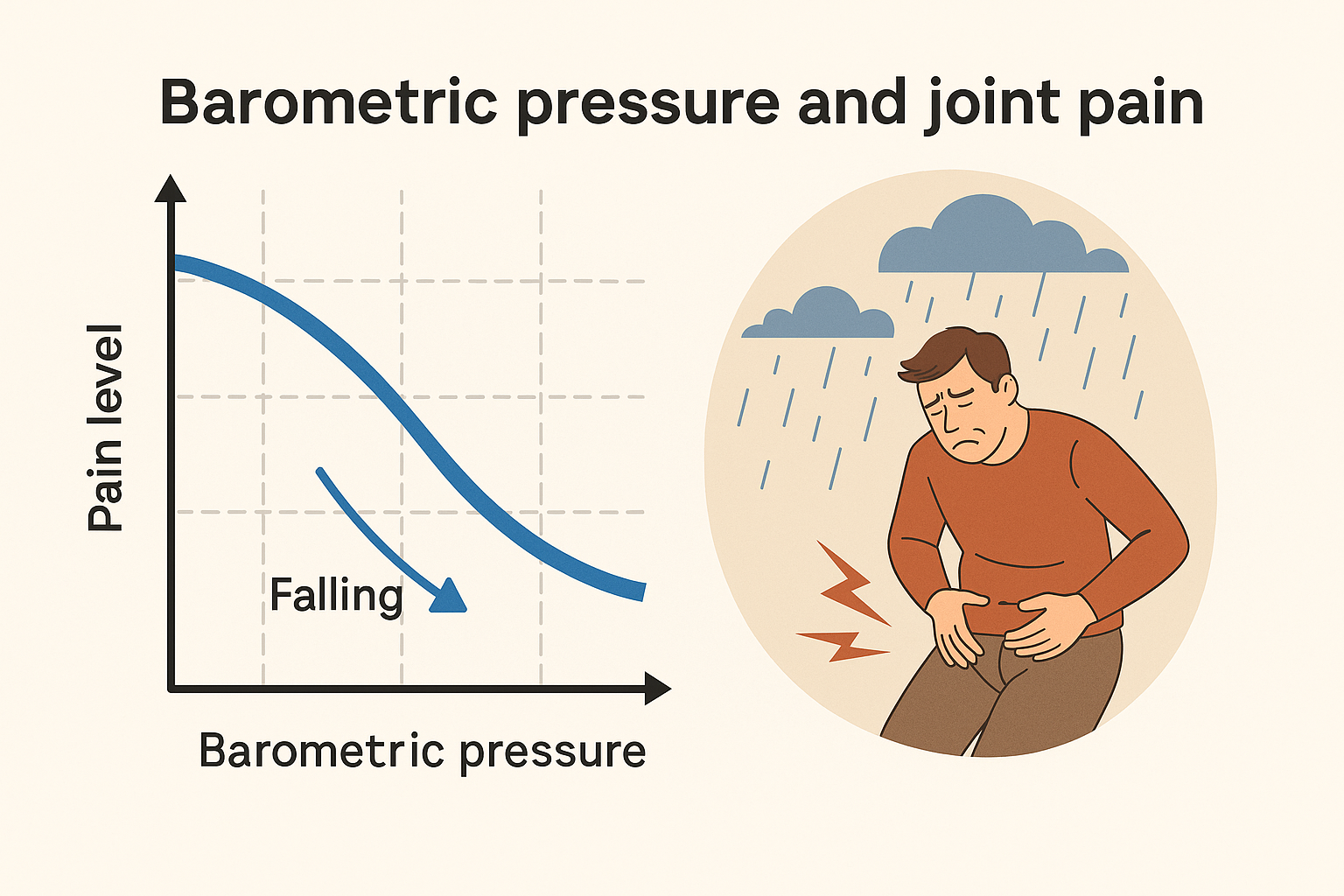 Barometric pressure and joint pain

Pain level

Falling

Barometric pressure